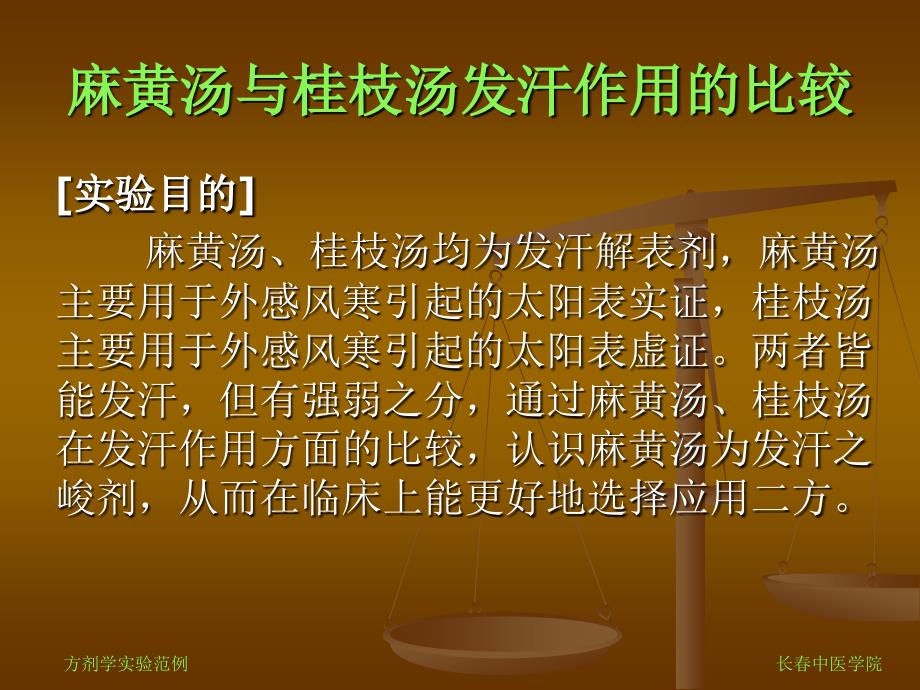 麻黄汤与桂枝汤发汗作用的比较

[实验目的]

麻黄汤、桂枝汤均为发汗解表剂，麻黄汤主要用于外感风寒引起的太阳表实证，桂枝汤主要用于外感风寒引起的太阳表虚证。两者皆能发汗，但有强弱之分，通过麻黄汤、桂枝汤在发汗作用方面的比较，认识麻黄汤为发汗之峻剂，从而在临床上能更好地选择应用二方。

方剂学实验范例

长春中医学院